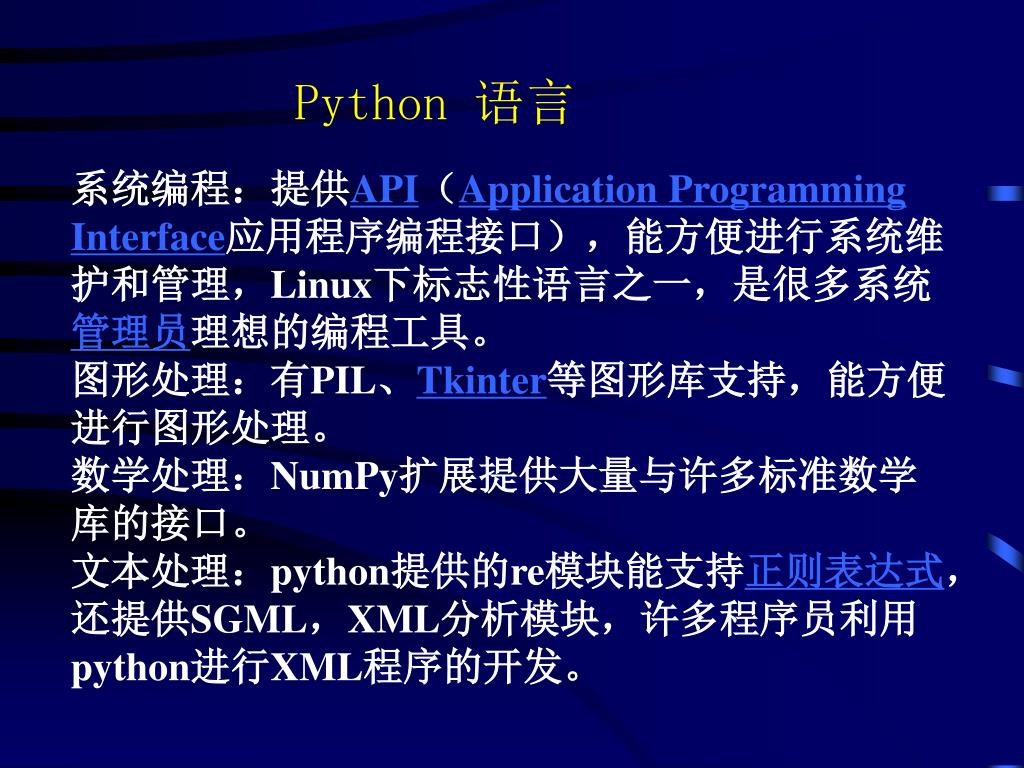 Python 语言

系统编程：提供API（Application Programming Interface应用程序编程接口），能方便进行系统维护和管理，Linux下标志性语言之一，是很多系统管理员理想的编程工具。
图形处理：有PIL、Tkinter等图形库支持，能方便进行图形处理。
数学处理：NumPy扩展提供大量与许多标准数学库的接口。
文本处理：python提供的re模块能支持正则表达式，还提供SGML，XML分析模块，许多程序员利用python进行XML程序的开发。